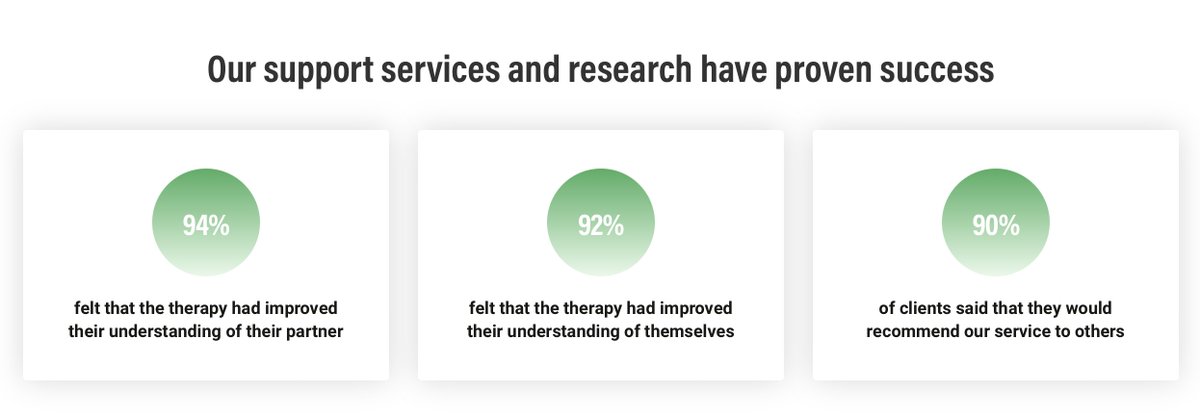 Our support services and research have proven success

94%

felt that the therapy had improved their understanding of their partner

92%

felt that the therapy had improved their understanding of themselves

90%

of clients said that they would recommend our service to others